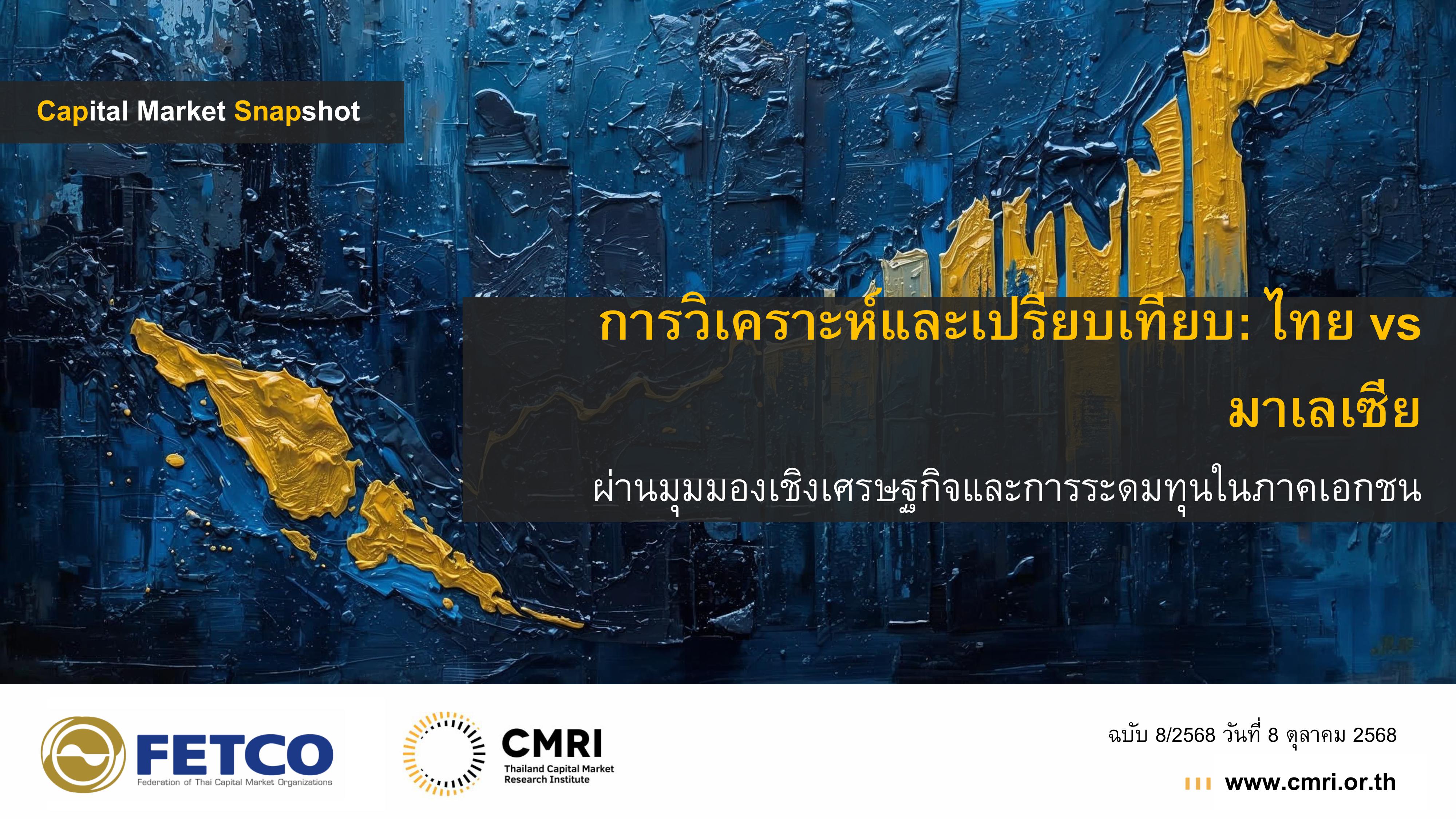 Capital Market Snapshot

การวิเคราะห์และเปรียบเทียบ: ไทย vs มาเลเซีย

ผ่านมุมมองเชิงเศรษฐกิจและการระดมทุนในภาคเอกชน

FETCO
Federation of Thai Capital Market Organizations

CMRI
Thailand Capital Market Research Institute

ฉบับ 8/2568 วันที่ 8 ตุลาคม 2568

www.cmri.or.th